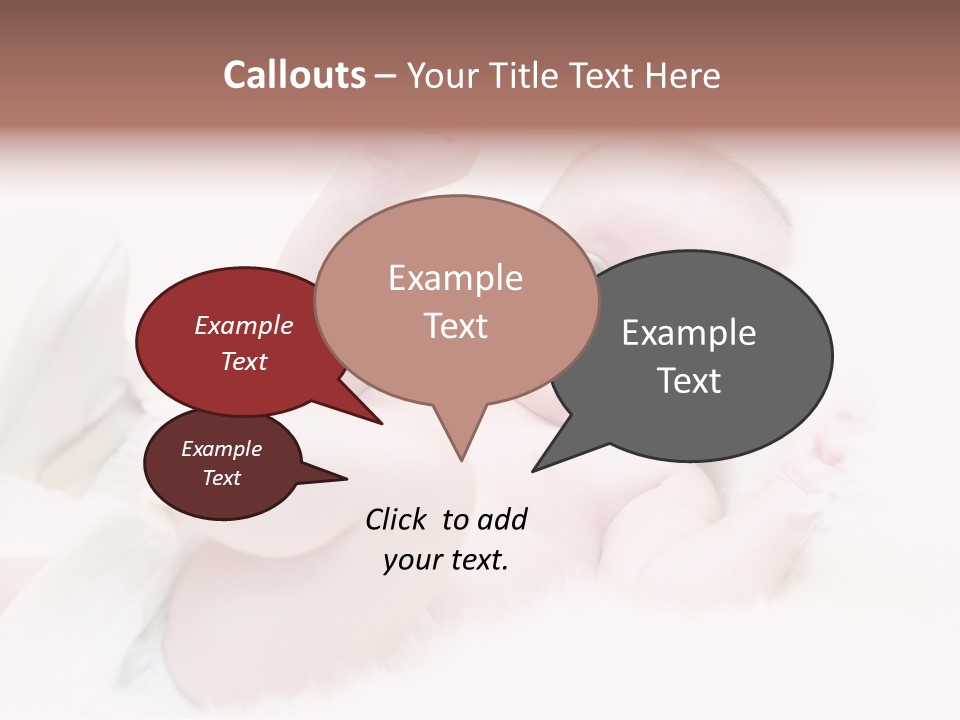 Callouts – Your Title Text Here

Example Text

Example Text

Example Text

Example Text

Click to add your text.